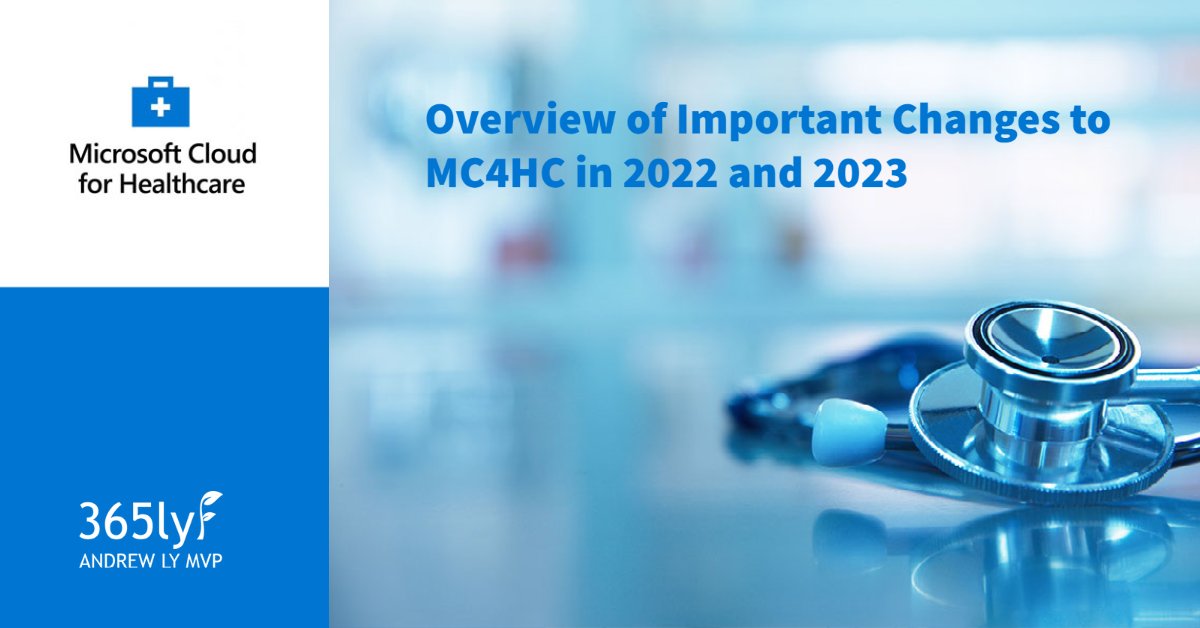 Microsoft Cloud for Healthcare

Overview of Important Changes to MC4HC in 2022 and 2023

365lyf
ANDREW LY MVP